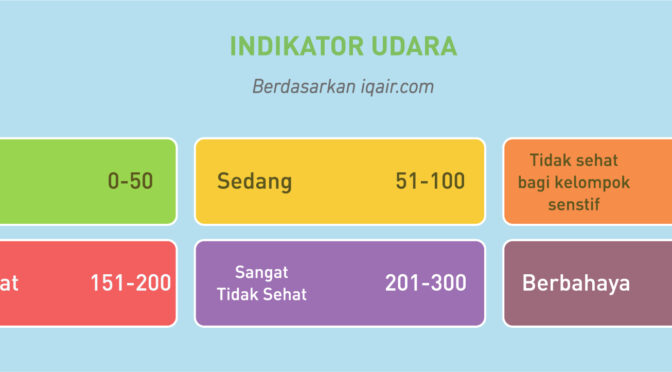 INDIKATOR UDARA

Berdasarkan iqair.com

0-50

Sedang 51-100

Tidak sehat bagi kelompok senstif

at 151-200

Sangat Tidak Sehat 201-300

Berbahaya